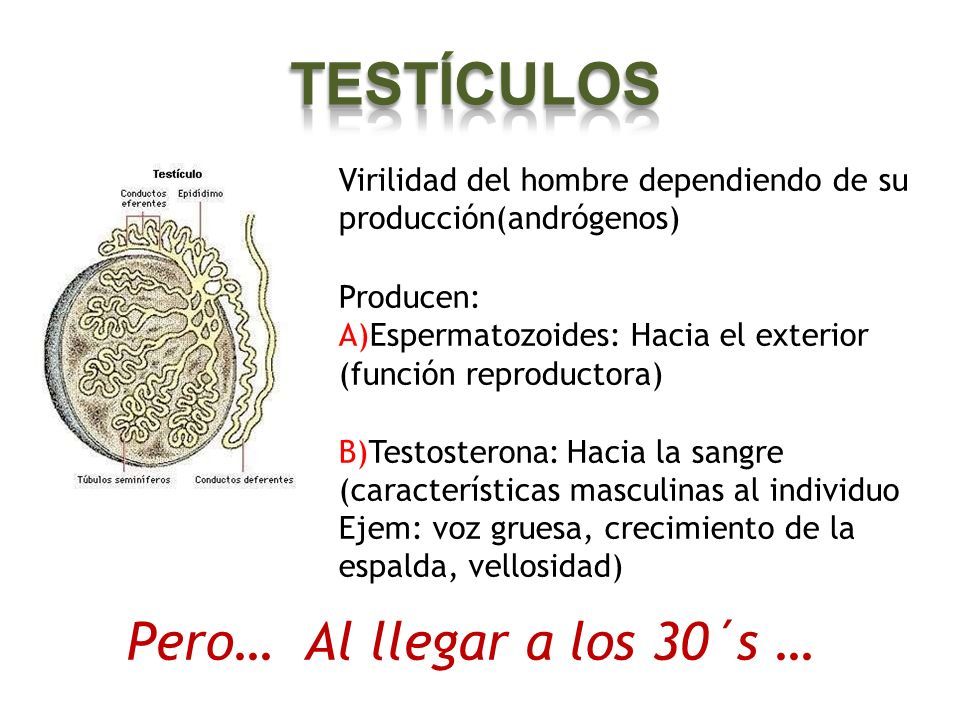 TESTÍCULOS

Testículo
Conductos eferentes
Epidídimo
Túbulos seminíferos
Conductos deferentes

Virilidad del hombre dependiendo de su producción(andrógenos)

Producen:
A)Espermatozoides: Hacia el exterior (función reproductora)

B)Testosterona: Hacia la sangre (características masculinas al individuo Ejem: voz gruesa, crecimiento de la espalda, vellosidad)

Pero… Al llegar a los 30´s …